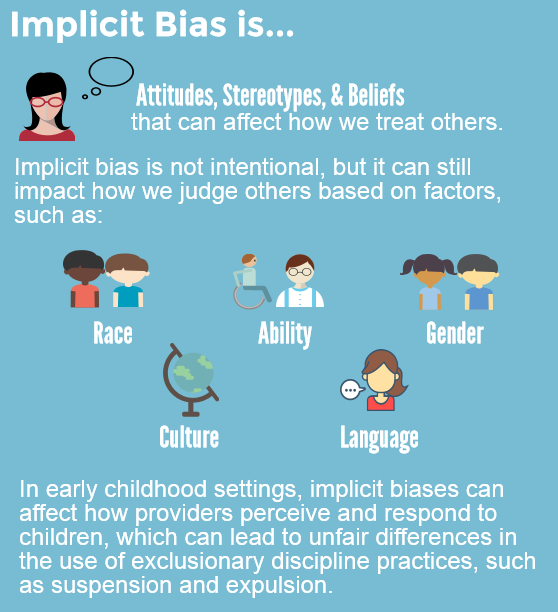 Implicit Bias is...

Attitudes, Stereotypes, & Beliefs that can affect how we treat others.

Implicit bias is not intentional, but it can still impact how we judge others based on factors, such as:

Race

Ability

Gender

Culture

Language

In early childhood settings, implicit biases can affect how providers perceive and respond to children, which can lead to unfair differences in the use of exclusionary discipline practices, such as suspension and expulsion.